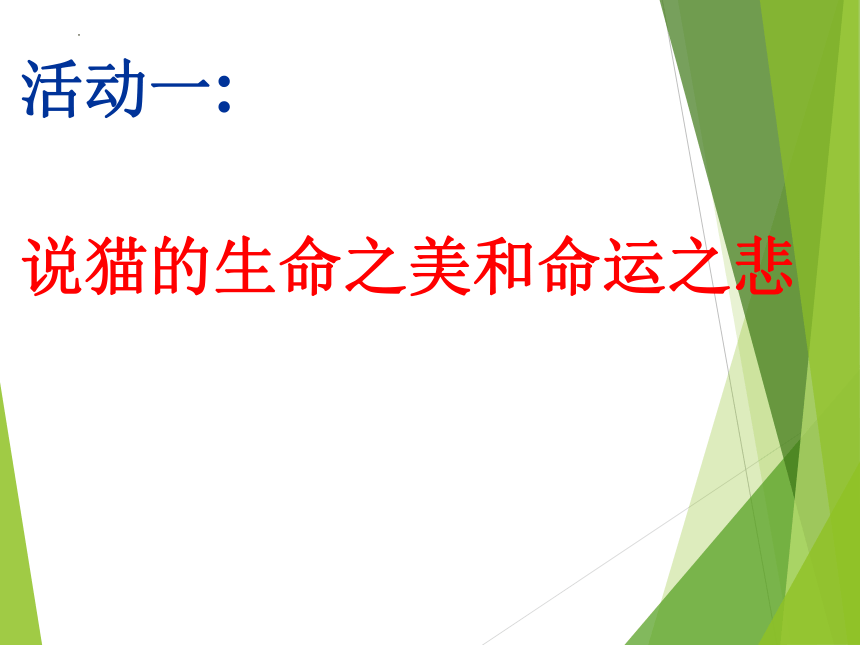 活动一:

说猫的生命之美和命运之悲